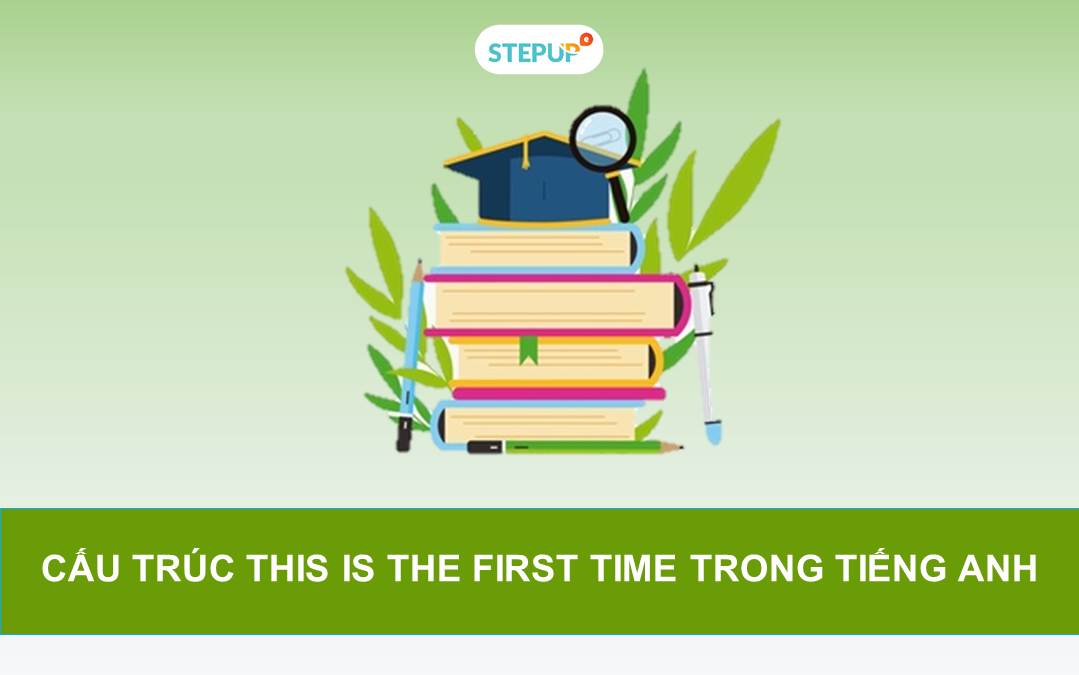 STEPUP

CẤU TRÚC THIS IS THE FIRST TIME TRONG TIẾNG ANH